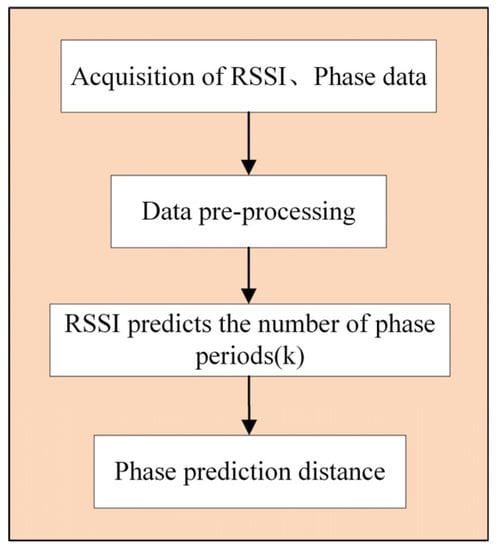 Acquisition of RSSI、Phase data

Data pre-processing

RSSI predicts the number of phase periods(k)

Phase prediction distance